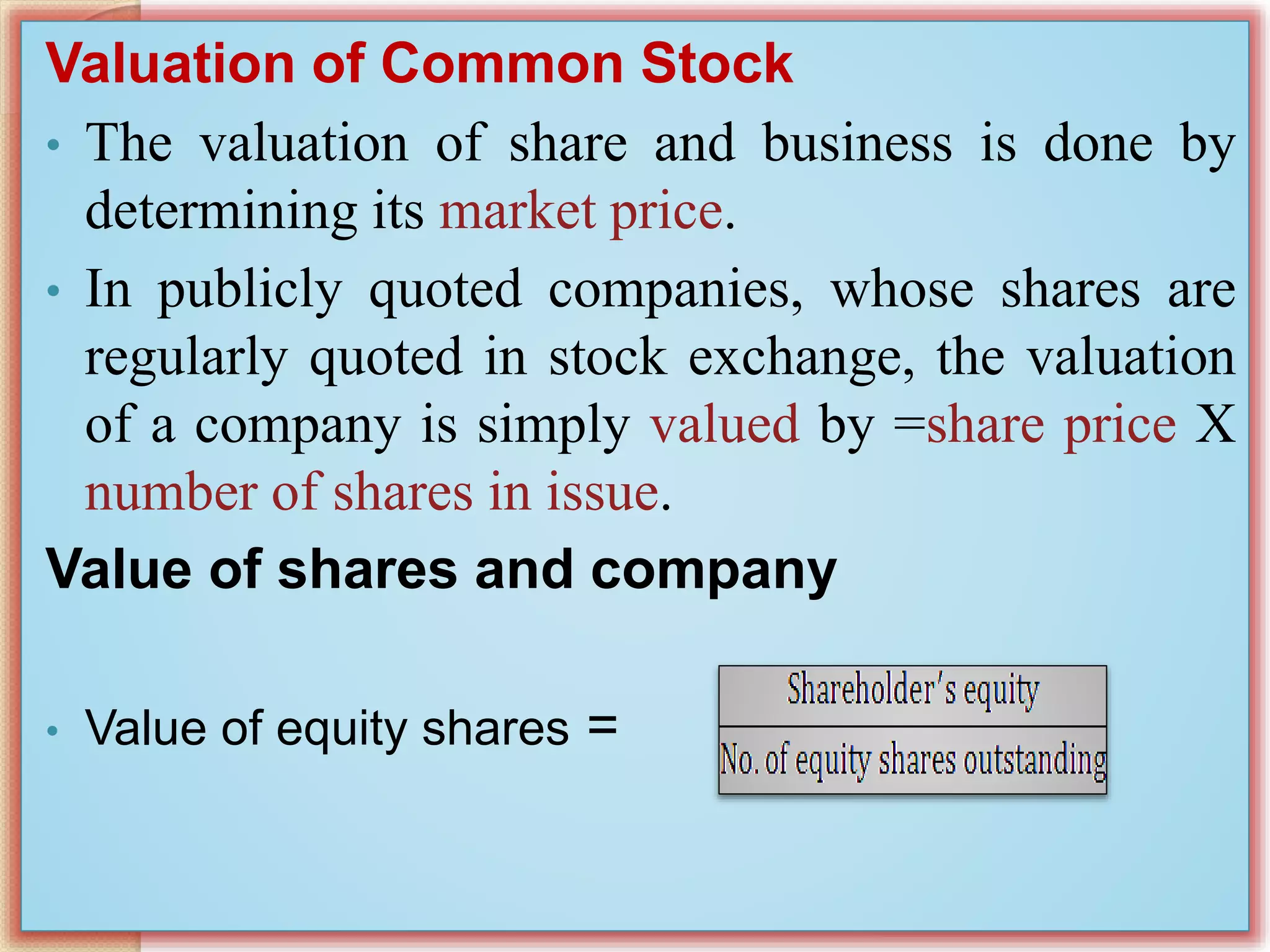 Valuation of Common Stock

• The valuation of share and business is done by determining its market price.

• In publicly quoted companies, whose shares are regularly quoted in stock exchange, the valuation of a company is simply valued by =share price X number of shares in issue.

Value of shares and company

• Value of equity shares = $\frac{\text{Shareholder's equity}}{\text{No. of equity shares outstanding}}$